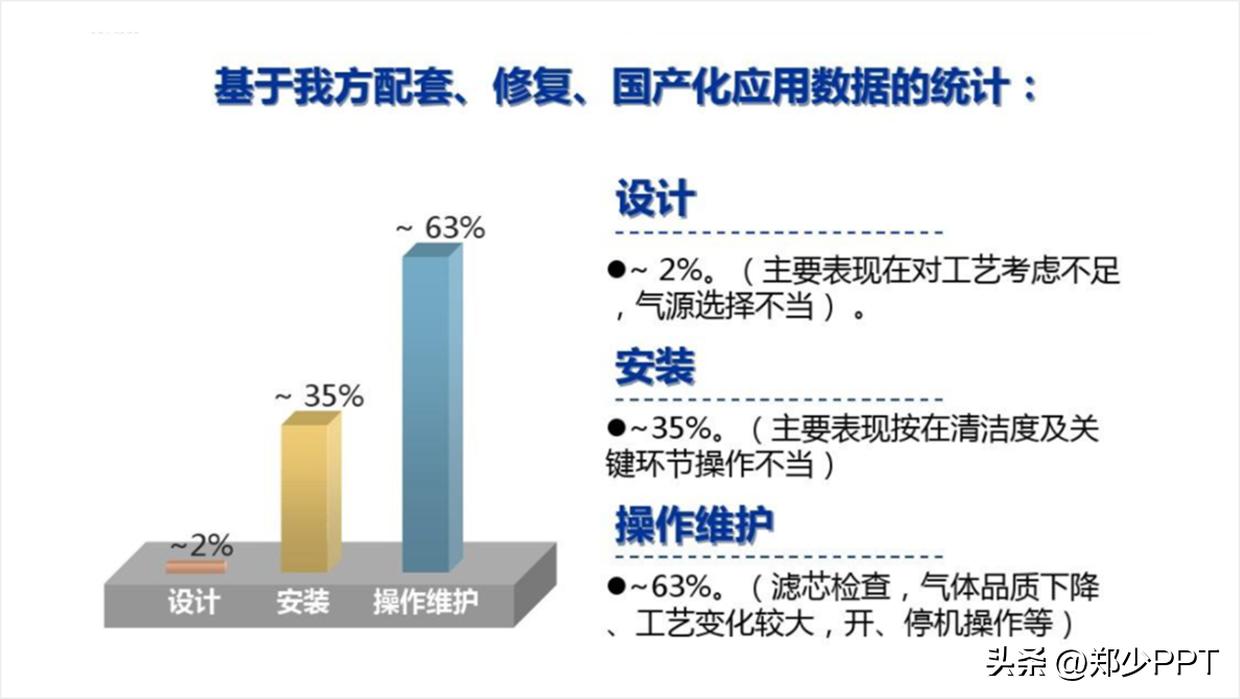 基于我方配套、修复、国产化应用数据的统计：

~ 63%

~ 35%

~2%

设计 安装 操作维护

设计

●~ 2%。（主要表现在对工艺考虑不足，气源选择不当）。

安装

●~35%。（主要表现按在清洁度及关键环节操作不当）

操作维护

●~63%。（滤芯检查，气体品质下降、工艺变化较大，开、停机操作等）

头条 @郑少PPT